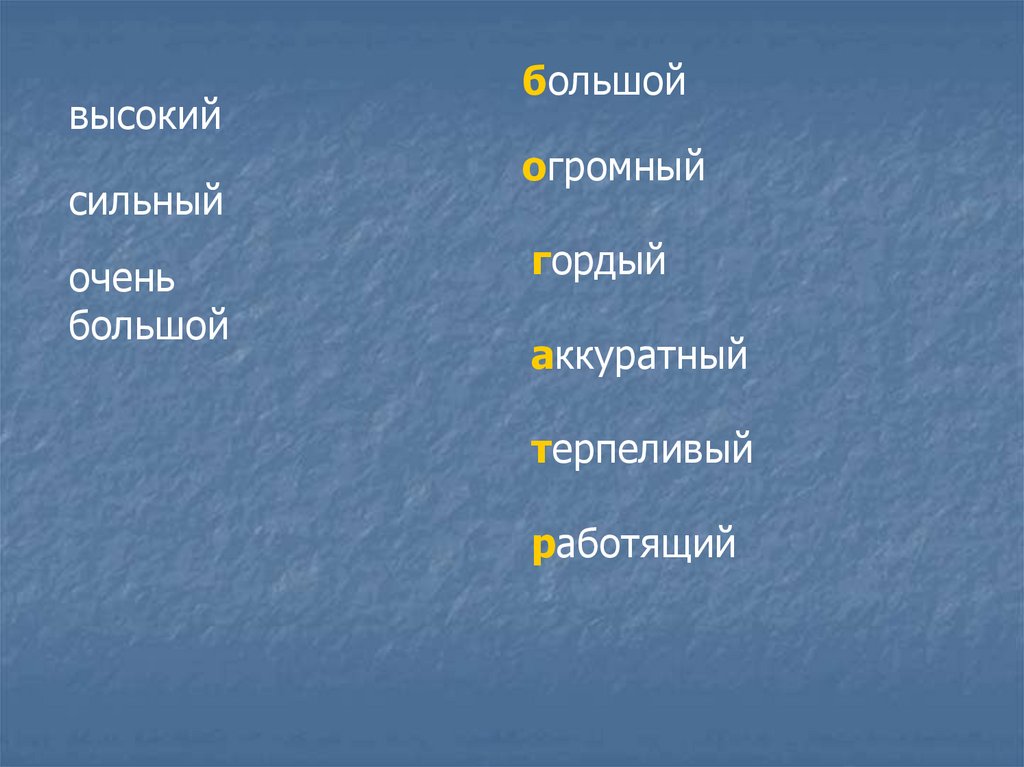 высокий

сильный

очень большой

большой

огромный

гордый

аккуратный

терпеливый

работящий